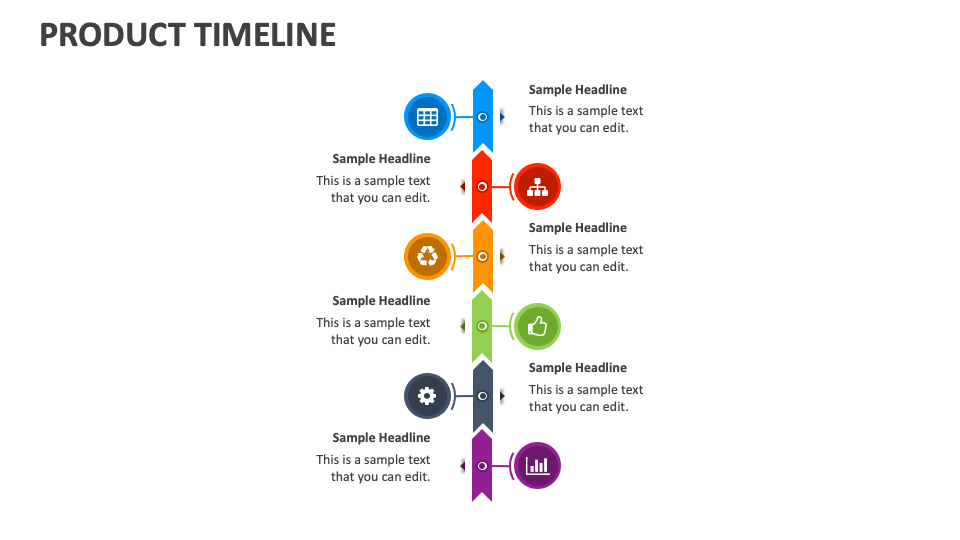 PRODUCT TIMELINE

Sample Headline
This is a sample text that you can edit.

Sample Headline
This is a sample text that you can edit.

Sample Headline
This is a sample text that you can edit.

Sample Headline
This is a sample text that you can edit.

Sample Headline
This is a sample text that you can edit.

Sample Headline
This is a sample text that you can edit.